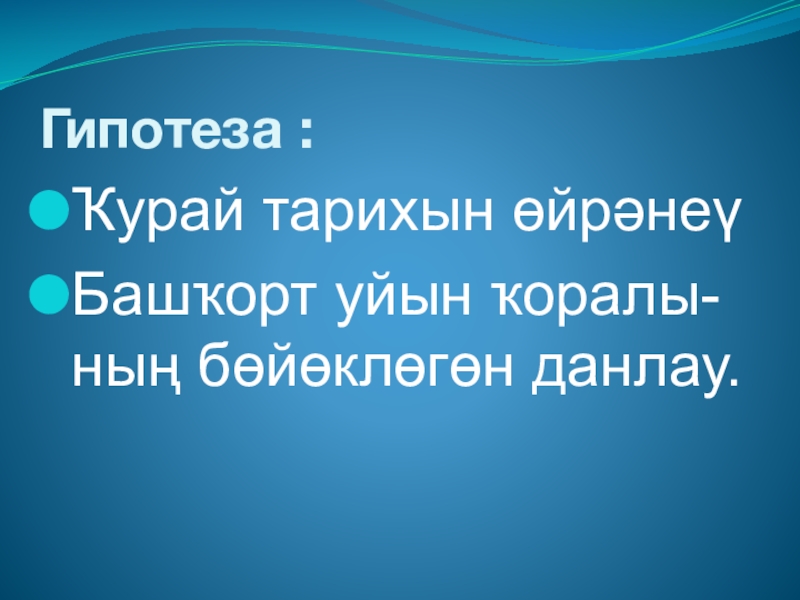 Гипотеза :

Ҡурай тарихын өйрәнеү

Башҡорт уйын ҡоралының бөйөклөгөн данлау.